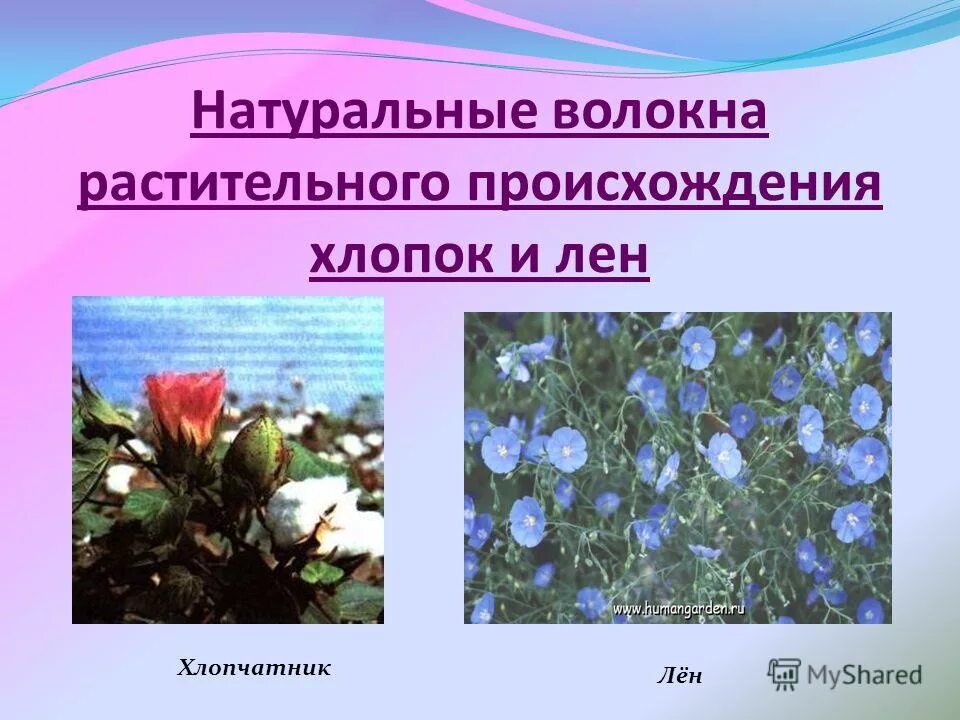 Натуральные волокна растительного происхождения хлопок и лен

www.humangarden.ru

Хлопчатник

Лён

MyShared